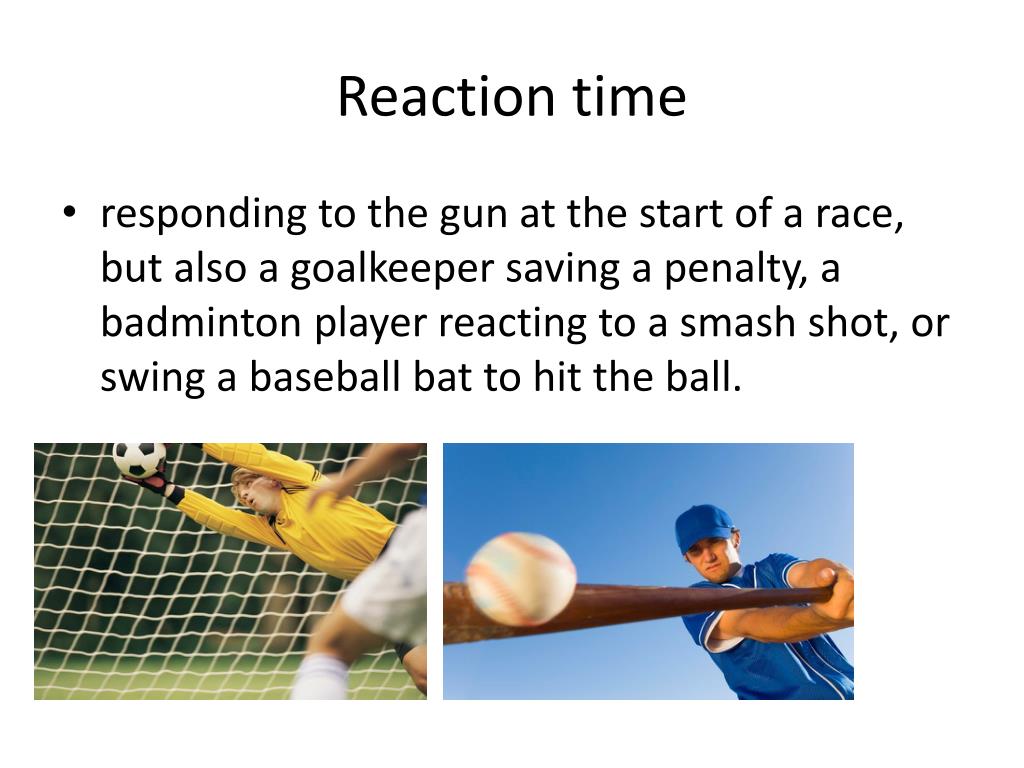 Reaction time

• responding to the gun at the start of a race, but also a goalkeeper saving a penalty, a badminton player reacting to a smash shot, or swing a baseball bat to hit the ball.